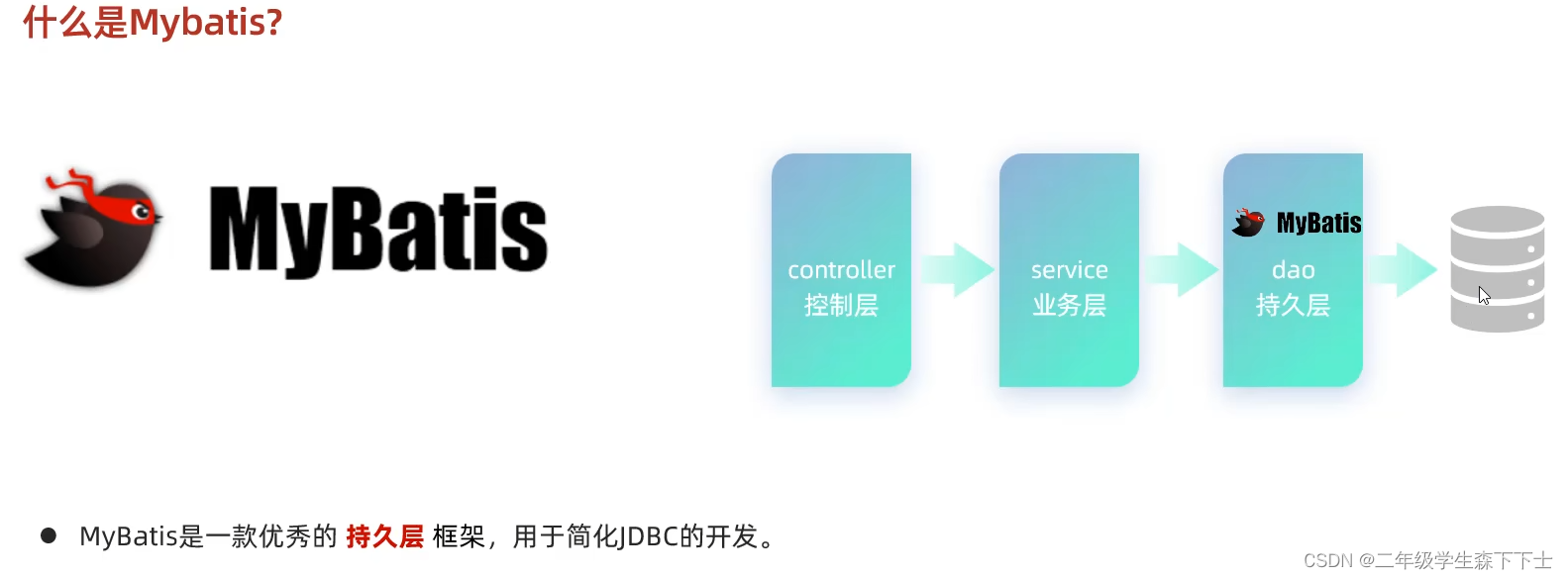 什么是Mybatis?

MyBatis

controller
控制层

service
业务层

MyBatis
dao
持久层

● MyBatis是一款优秀的 持久层 框架，用于简化JDBC的开发。

CSDN @二年级学生森下下士